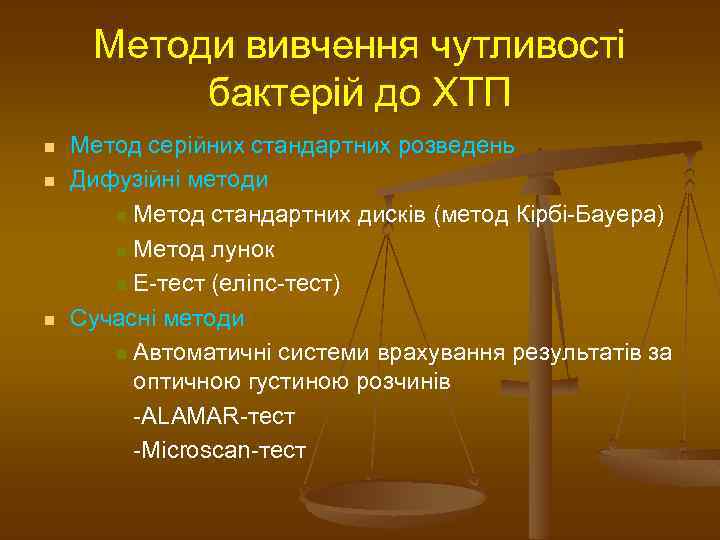 Методи вивчення чутливості бактерій до ХТП

Метод серійних стандартних розведень

Дифузійні методи

Метод стандартних дисків (метод Кірбі-Бауера)

Метод лунок

Е-тест (еліпс-тест)

Сучасні методи

Автоматичні системи врахування результатів за оптичною густиною розчинів

-ALAMAR-тест

-Microscan-тест